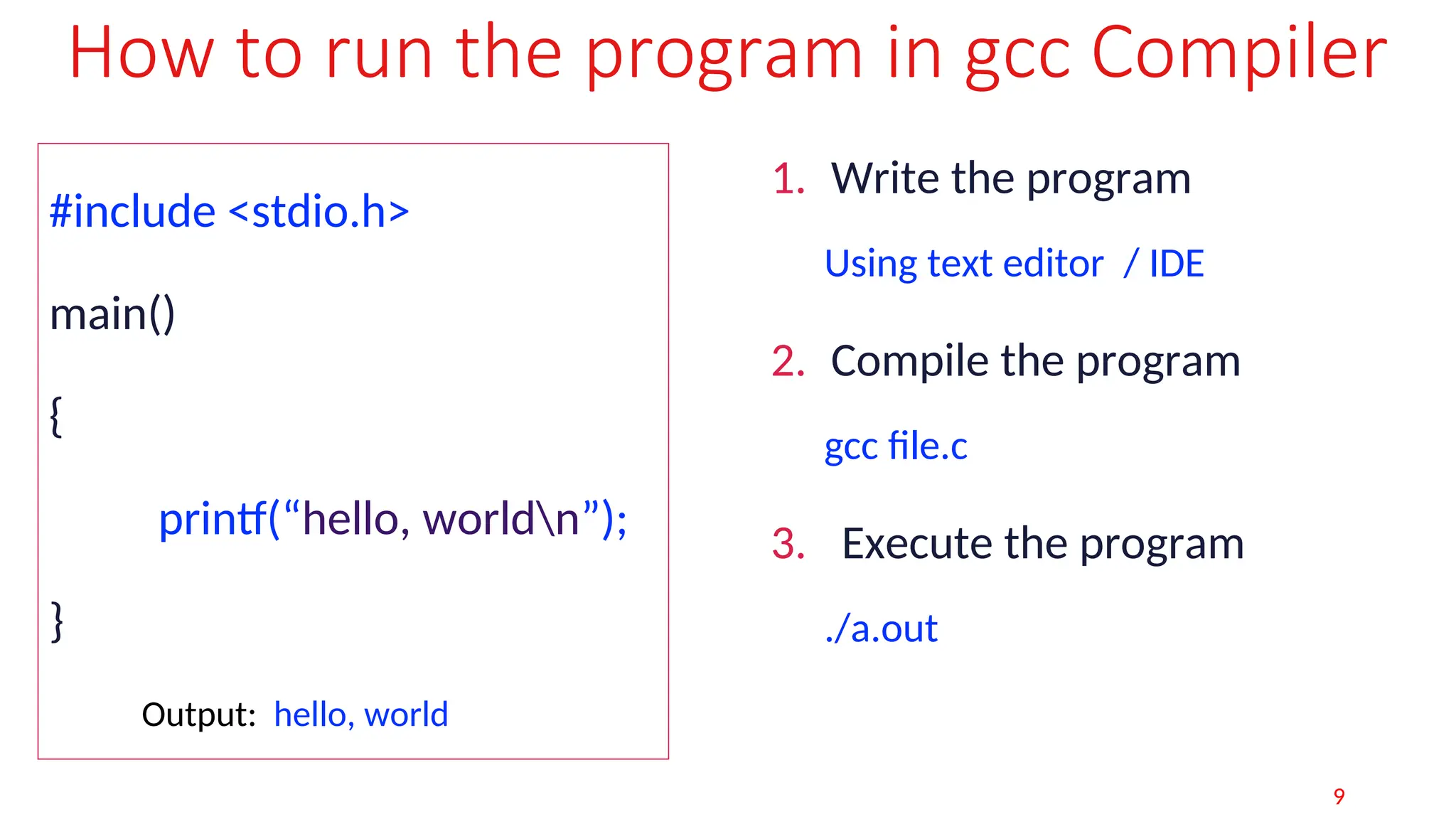 How to run the program in gcc Compiler

#include <stdio.h>

main()

{

printf(“hello, world\n”);

}

Output: hello, world

1. Write the program

Using text editor / IDE

2. Compile the program

gcc file.c

3. Execute the program

./a.out

9